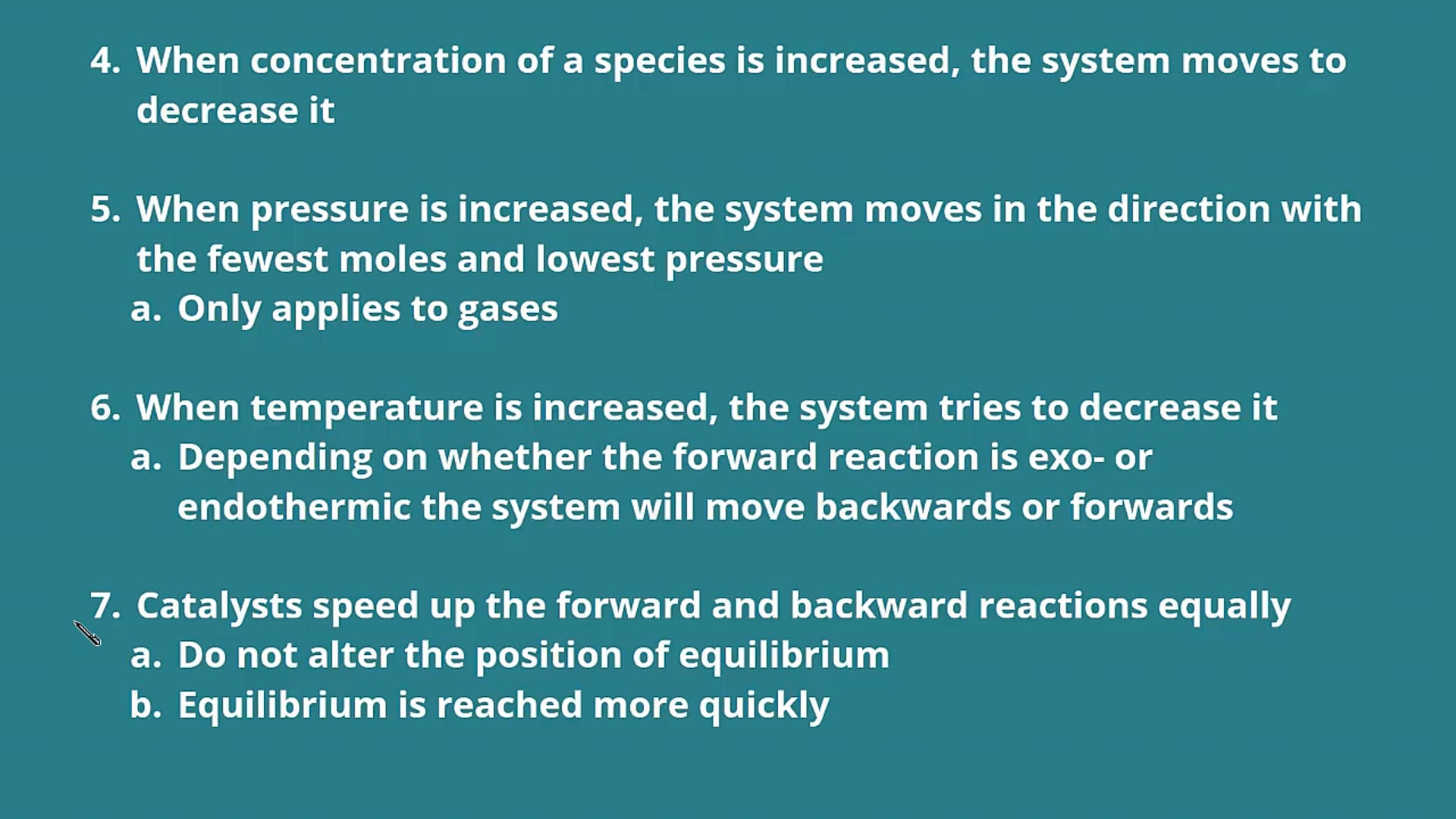 4. When concentration of a species is increased, the system moves to decrease it

5. When pressure is increased, the system moves in the direction with the fewest moles and lowest pressure
a. Only applies to gases

6. When temperature is increased, the system tries to decrease it
a. Depending on whether the forward reaction is exo- or endothermic the system will move backwards or forwards

7. Catalysts speed up the forward and backward reactions equally
a. Do not alter the position of equilibrium
b. Equilibrium is reached more quickly